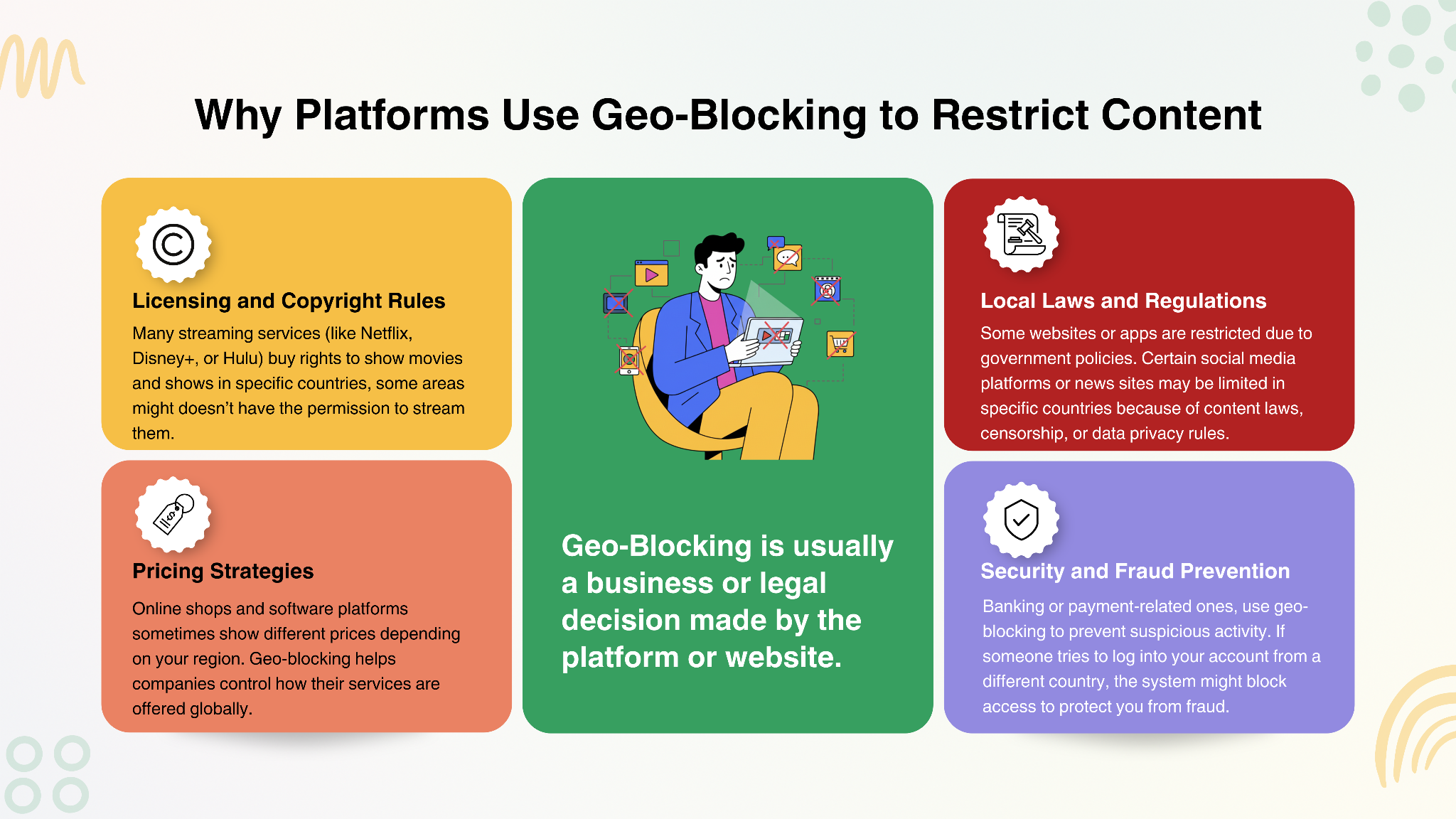 Why Platforms Use Geo-Blocking to Restrict Content

Licensing and Copyright Rules

Many streaming services (like Netflix, Disney+, or Hulu) buy rights to show movies and shows in specific countries, some areas might doesn't have the permission to stream them.

Pricing Strategies

Online shops and software platforms sometimes show different prices depending on your region. Geo-blocking helps companies control how their services are offered globally.

Geo-Blocking is usually a business or legal decision made by the platform or website.

Local Laws and Regulations

Some websites or apps are restricted due to government policies. Certain social media platforms or news sites may be limited in specific countries because of content laws, censorship, or data privacy rules.

Security and Fraud Prevention

Banking or payment-related ones, use geo-blocking to prevent suspicious activity. If someone tries to log into your account from a different country, the system might block access to protect you from fraud.